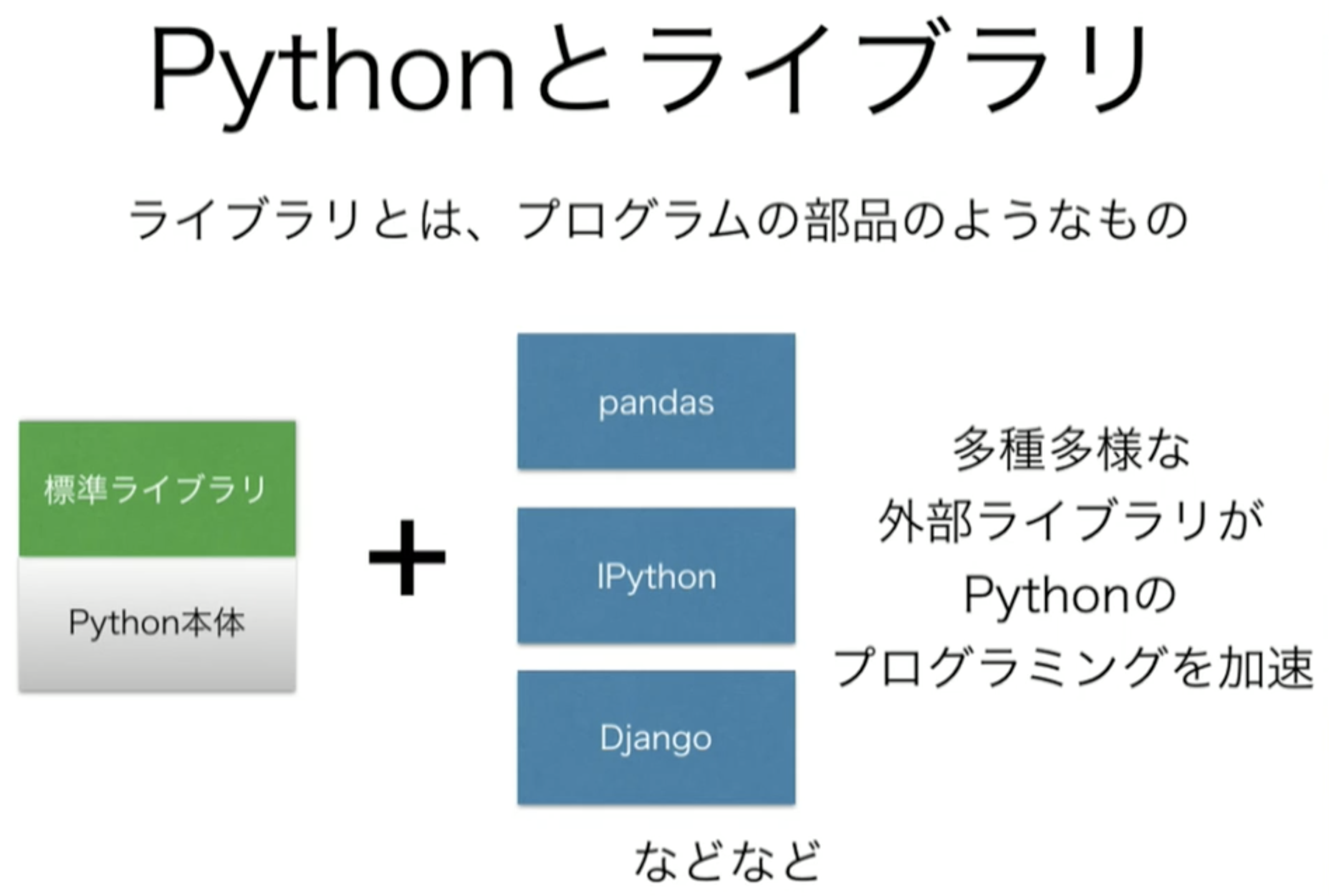 Pythonとライブラリ

ライブラリとは、プログラムの部品のようなもの

標準ライブラリ

Python本体

+

pandas

IPython

Django

などなど

多種多様な
外部ライブラリが
Pythonの
プログラミングを加速